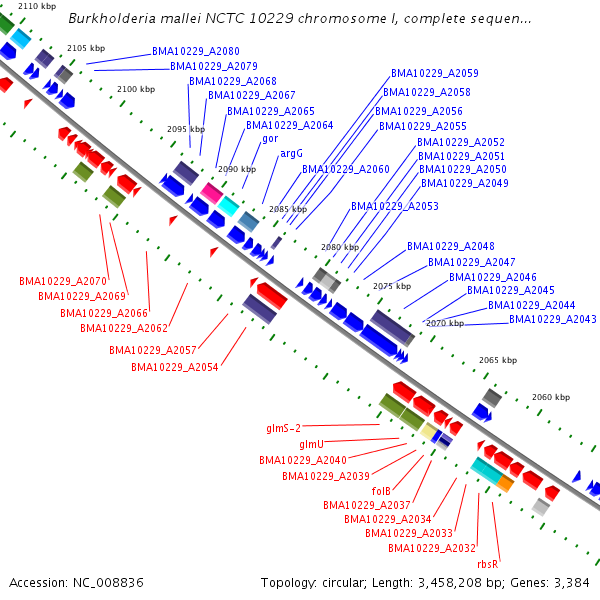 Burkholderia mallei NCTC 10229 chromosome I, complete sequen...

2110 kbp
2105 kbp
2100 kbp
2095 kbp
2090 kbp
2085 kbp
2080 kbp
2075 kbp
2070 kbp
2065 kbp
2060 kbp

BMA10229_A2080
BMA10229_A2079
BMA10229_A2068
BMA10229_A2067
BMA10229_A2065
BMA10229_A2064
gor
argG
BMA10229_A2060
BMA10229_A2059
BMA10229_A2058
BMA10229_A2056
BMA10229_A2055
BMA10229_A2052
BMA10229_A2051
BMA10229_A2050
BMA10229_A2049
BMA10229_A2053
BMA10229_A2048
BMA10229_A2047
BMA10229_A2046
BMA10229_A2045
BMA10229_A2044
BMA10229_A2043

BMA10229_A2070
BMA10229_A2069
BMA10229_A2066
BMA10229_A2062
BMA10229_A2057
BMA10229_A2054

glmS-2
glmU
BMA10229_A2040
BMA10229_A2039
folB
BMA10229_A2037
BMA10229_A2034
BMA10229_A2033
BMA10229_A2032
rbsR

Accession: NC_008836
Topology: circular; Length: 3,458,208 bp; Genes: 3,384